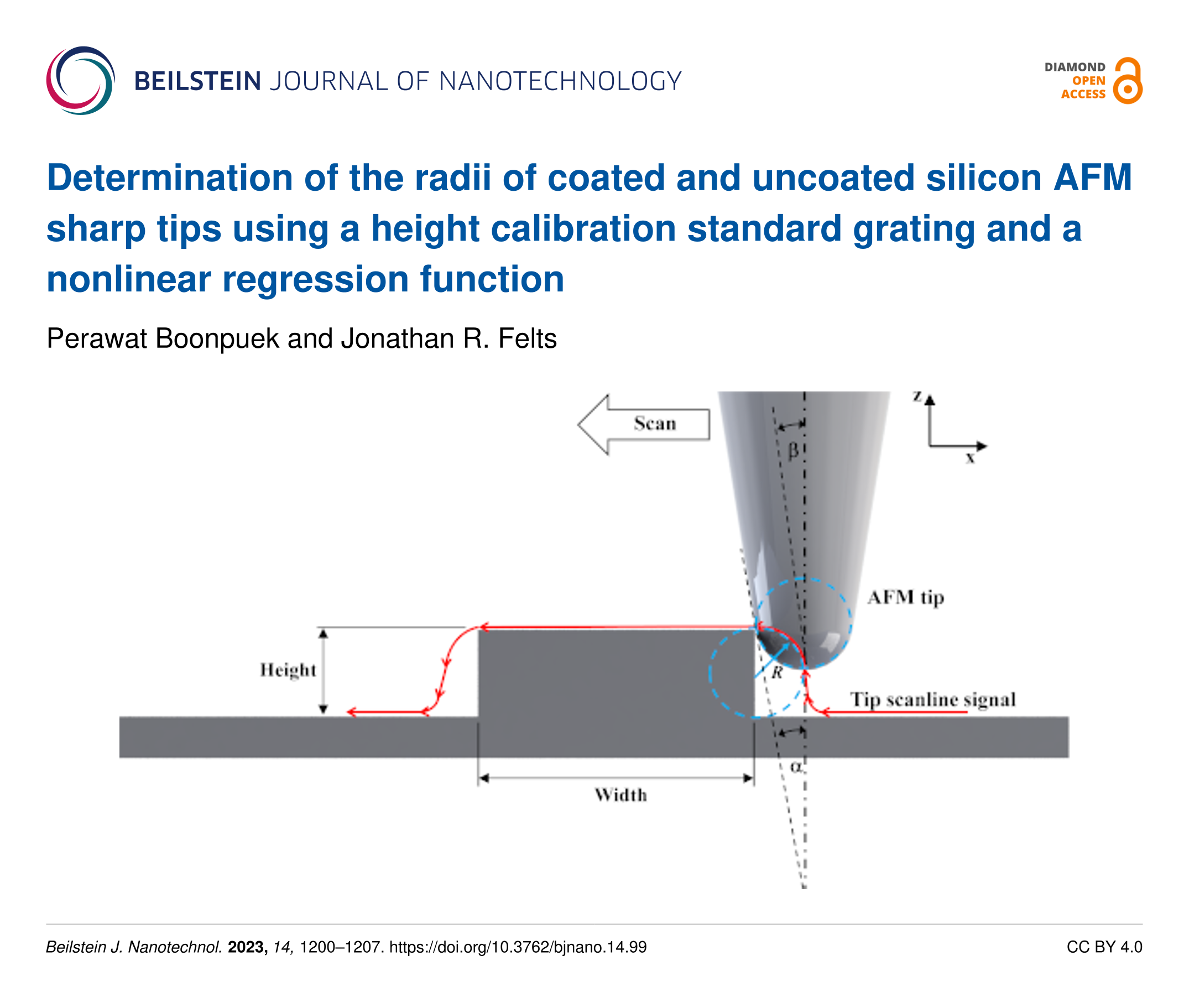 BEILSTEIN JOURNAL OF NANOTECHNOLOGY

DIAMOND OPEN ACCESS

Determination of the radii of coated and uncoated silicon AFM sharp tips using a height calibration standard grating and a nonlinear regression function

Perawat Boonpuek and Jonathan R. Felts

Scan

z

x

β

AFM tip

Height

R

Tip scanline signal

α

Width

Beilstein J. Nanotechnol. 2023, 14, 1200–1207. https://doi.org/10.3762/bjnano.14.99

CC BY 4.0